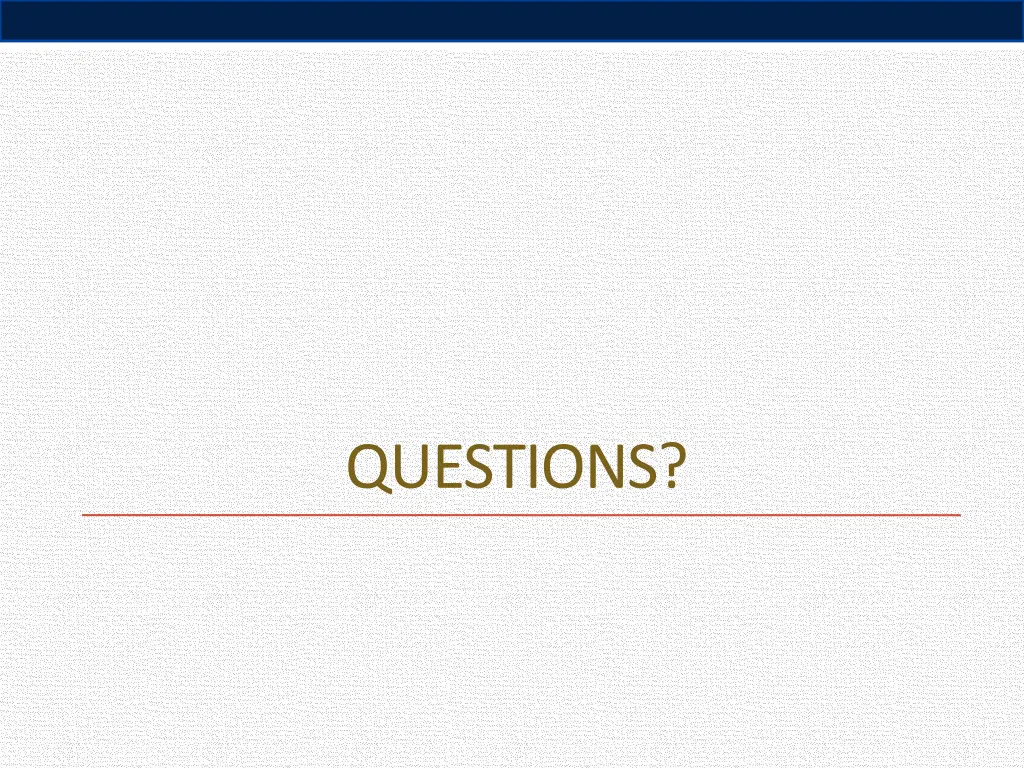 QUESTIONS?